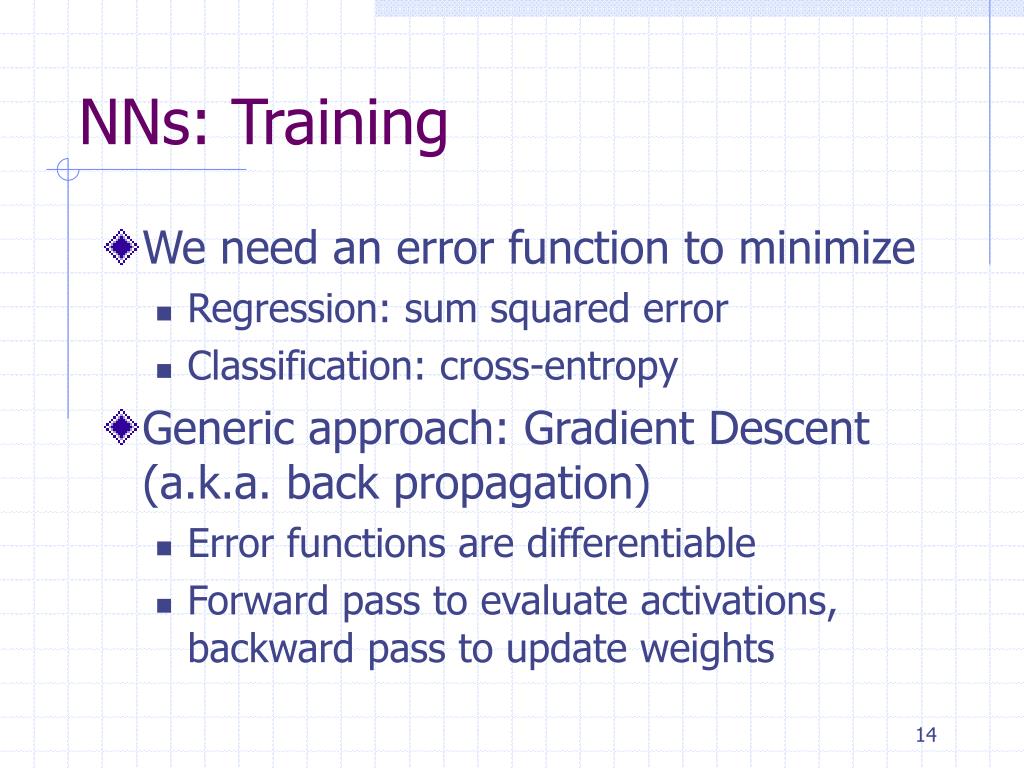 NNs: Training

We need an error function to minimize

Regression: sum squared error

Classification: cross-entropy

Generic approach: Gradient Descent (a.k.a. back propagation)

Error functions are differentiable

Forward pass to evaluate activations, backward pass to update weights

14